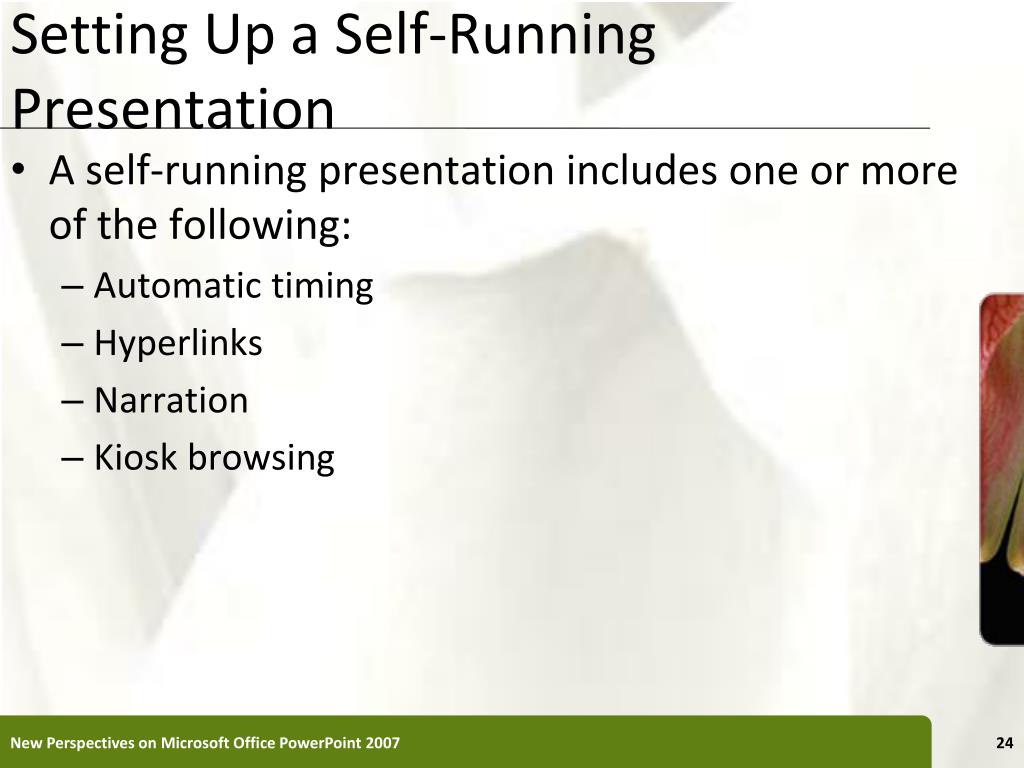 Setting Up a Self-Running Presentation

• A self-running presentation includes one or more of the following:
– Automatic timing
– Hyperlinks
– Narration
– Kiosk browsing

New Perspectives on Microsoft Office PowerPoint 2007

24